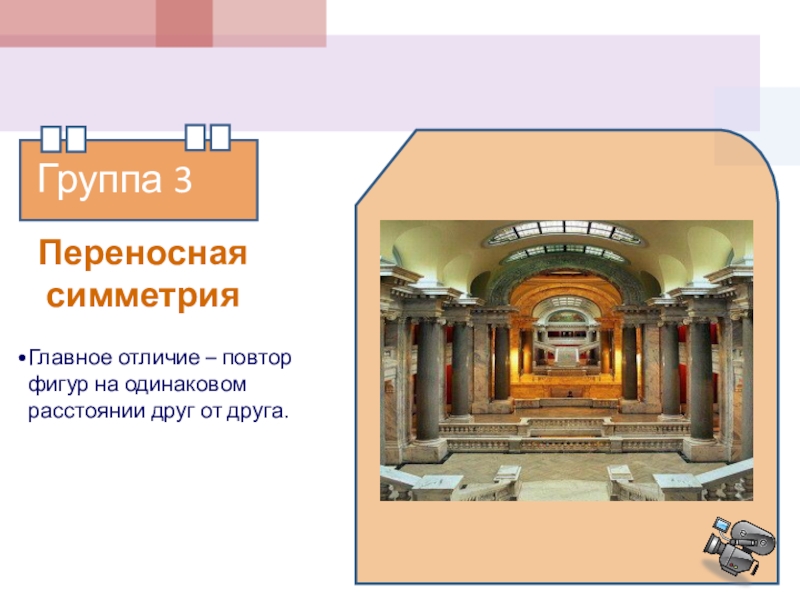 Группа 3

Переносная симметрия

•Главное отличие – повтор фигур на одинаковом расстоянии друг от друга.